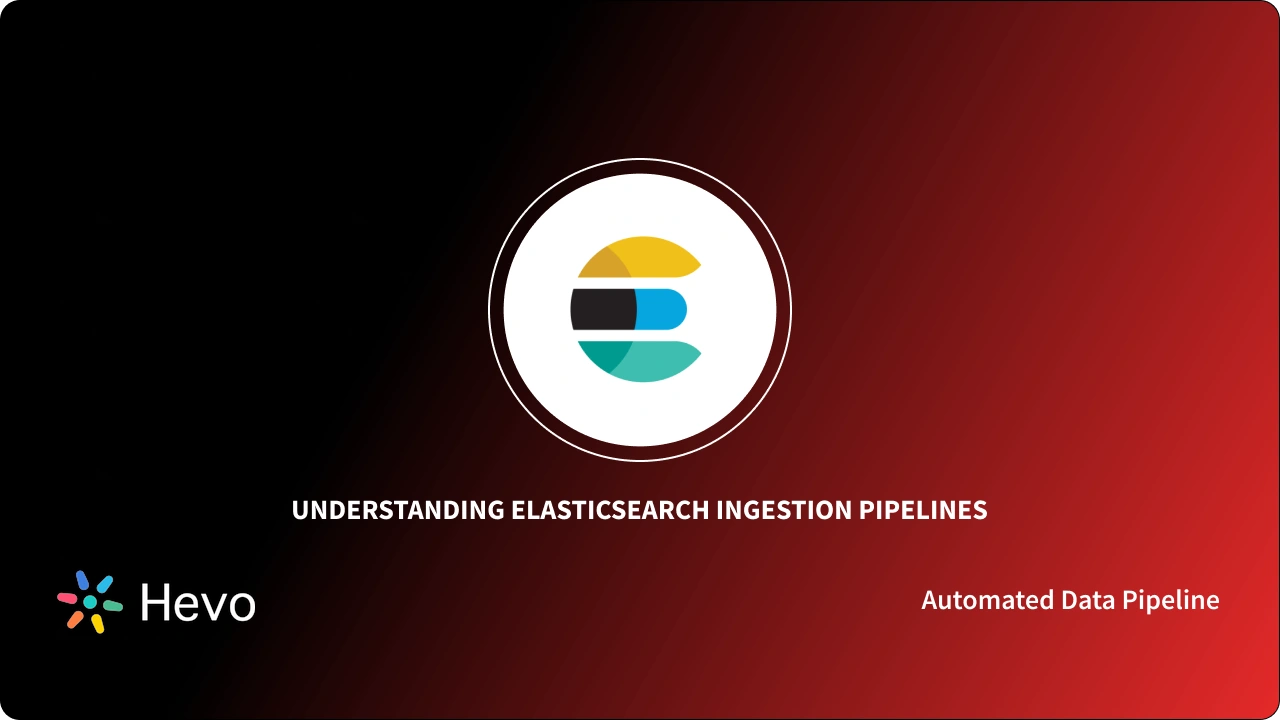 UNDERSTANDING ELASTICSEARCH INGESTION PIPELINES

Hevo

Automated Data Pipeline